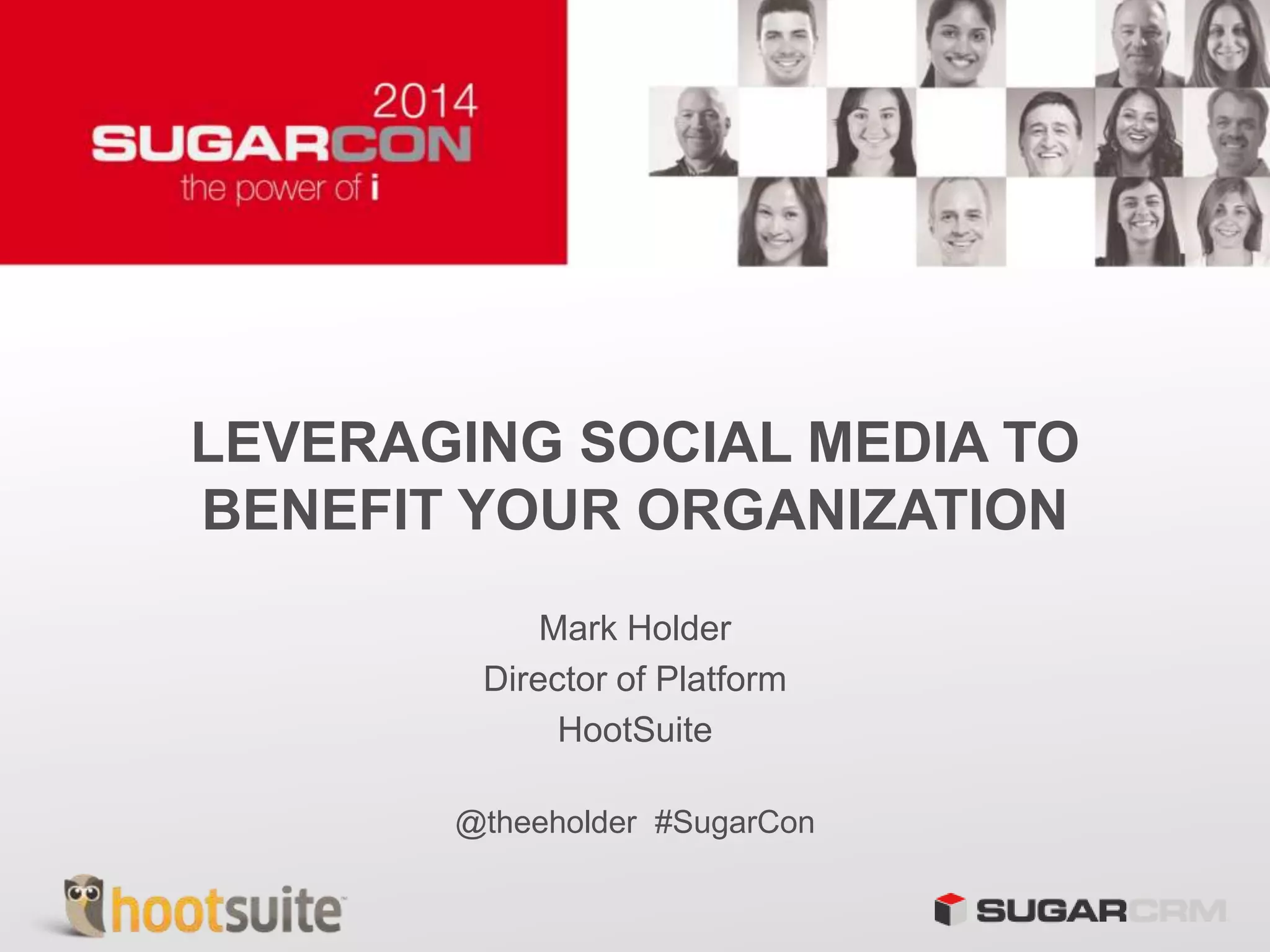 2014
SUGARCON
the power of i

LEVERAGING SOCIAL MEDIA TO BENEFIT YOUR ORGANIZATION

Mark Holder
Director of Platform
HootSuite

@theeholder #SugarCon

hootsuite

SUGARCRM